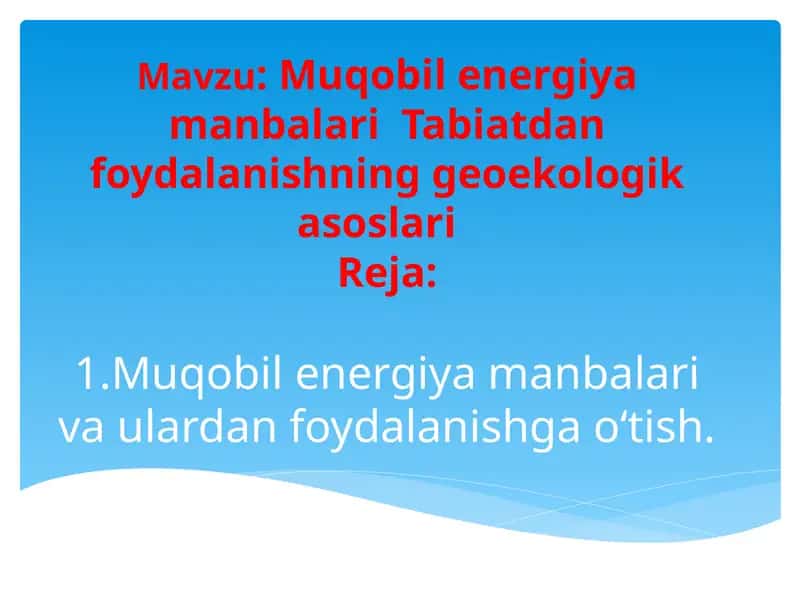 Mavzu: Muqobil energiya manbalari Tabiatdan foydalanishning geoekologik asoslari
Reja:

1.Muqobil energiya manbalari va ulardan foydalanishga o‘tish.